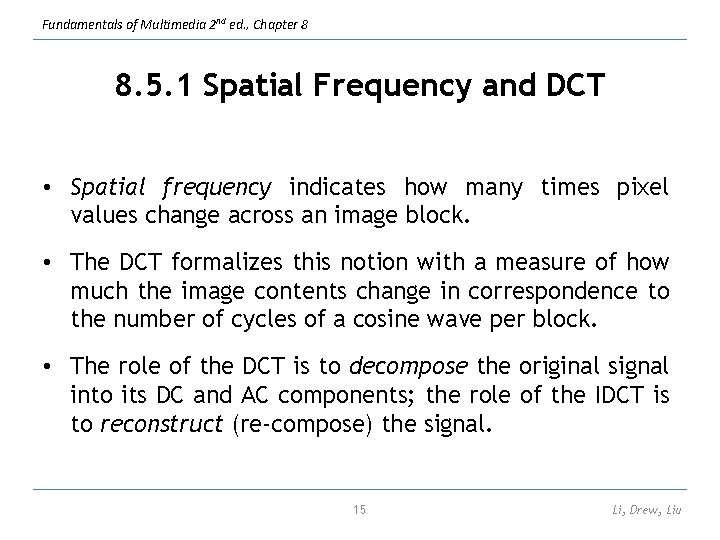 Fundamentals of Multimedia 2$^{nd}$ ed., Chapter 8

8.5.1 Spatial Frequency and DCT

• Spatial frequency indicates how many times pixel values change across an image block.

• The DCT formalizes this notion with a measure of how much the image contents change in correspondence to the number of cycles of a cosine wave per block.

• The role of the DCT is to decompose the original signal into its DC and AC components; the role of the IDCT is to reconstruct (re-compose) the signal.

15

Li, Drew, Liu